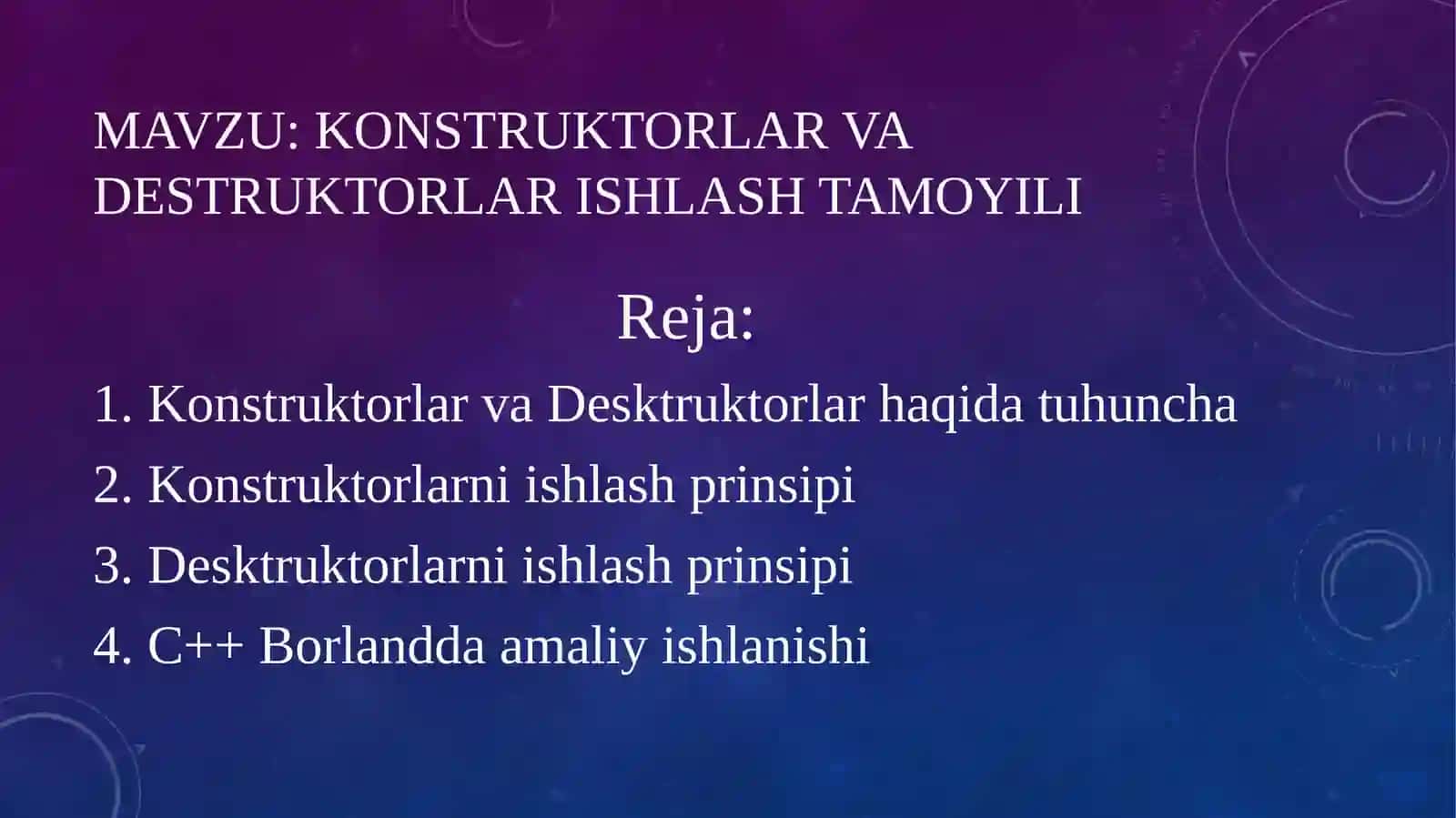 MAVZU: KONSTRUKTORLAR VA DESTRUKTORLAR ISHLASH TAMOYILI

Reja:

1. Konstruktorlar va Desktruktorlar haqida tuhuncha
2. Konstruktorlarni ishlash prinsipi
3. Desktruktorlarni ishlash prinsipi
4. C++ Borlandda amaliy ishlanishi